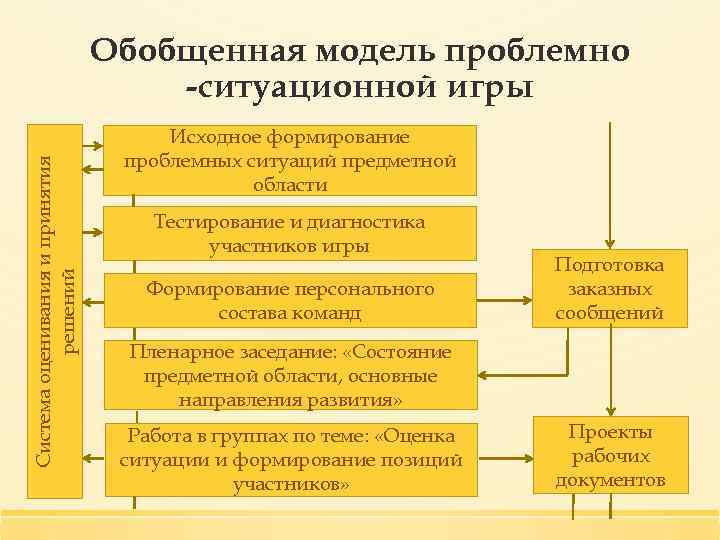 Обобщенная модель проблемно -ситуационной игры

Система оценивания и принятия решений

Исходное формирование проблемных ситуаций предметной области

Тестирование и диагностика участников игры

Формирование персонального состава команд

Пленарное заседание: «Состояние предметной области, основные направления развития»

Работа в группах по теме: «Оценка ситуации и формирование позиций участников»

Подготовка заказных сообщений

Проекты рабочих документов